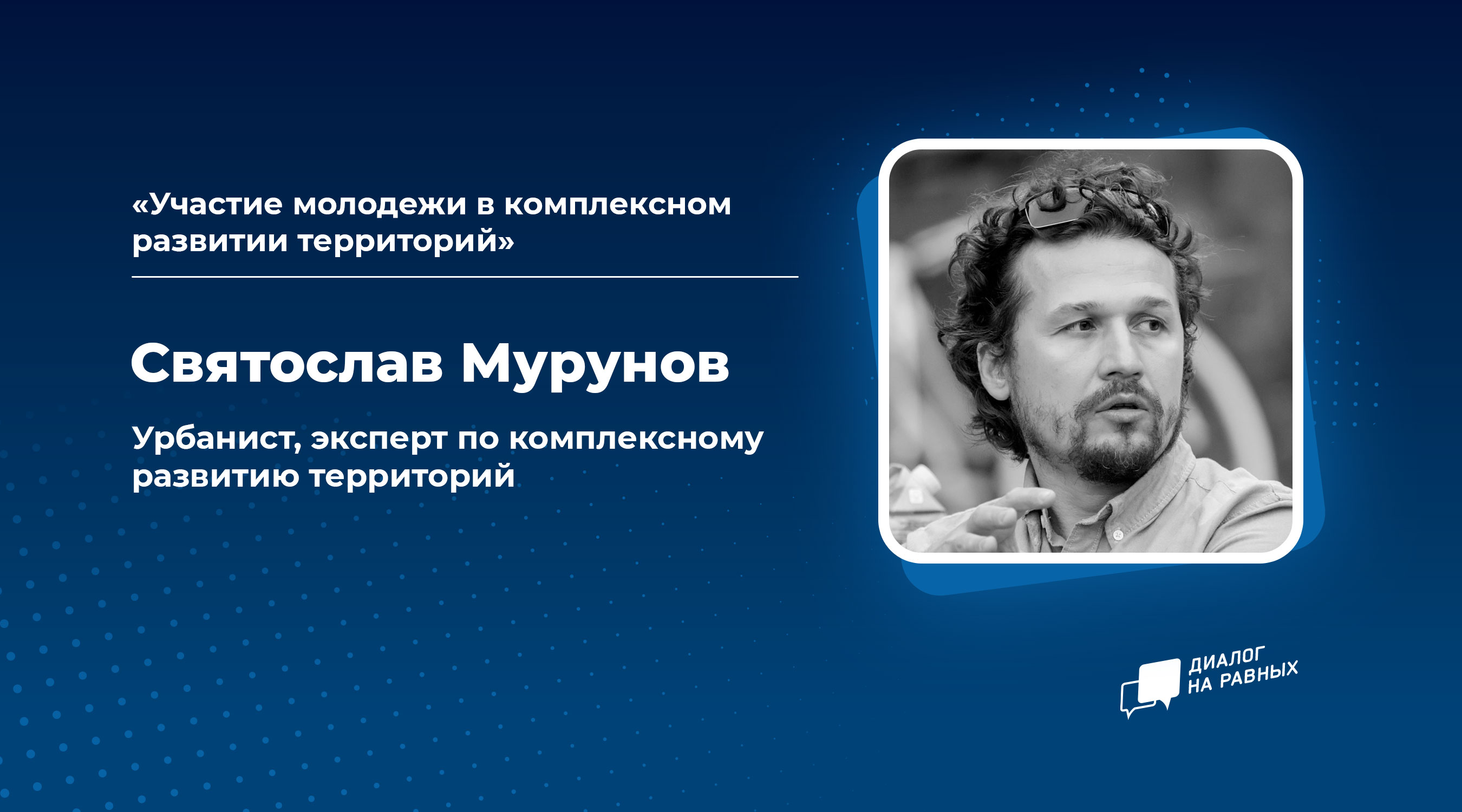 «Участие молодежи в комплексном развитии территорий»

Святослав Мурунов

Урбанист, эксперт по комплексному развитию территорий

ДИАЛОГ НА РАВНЫХ